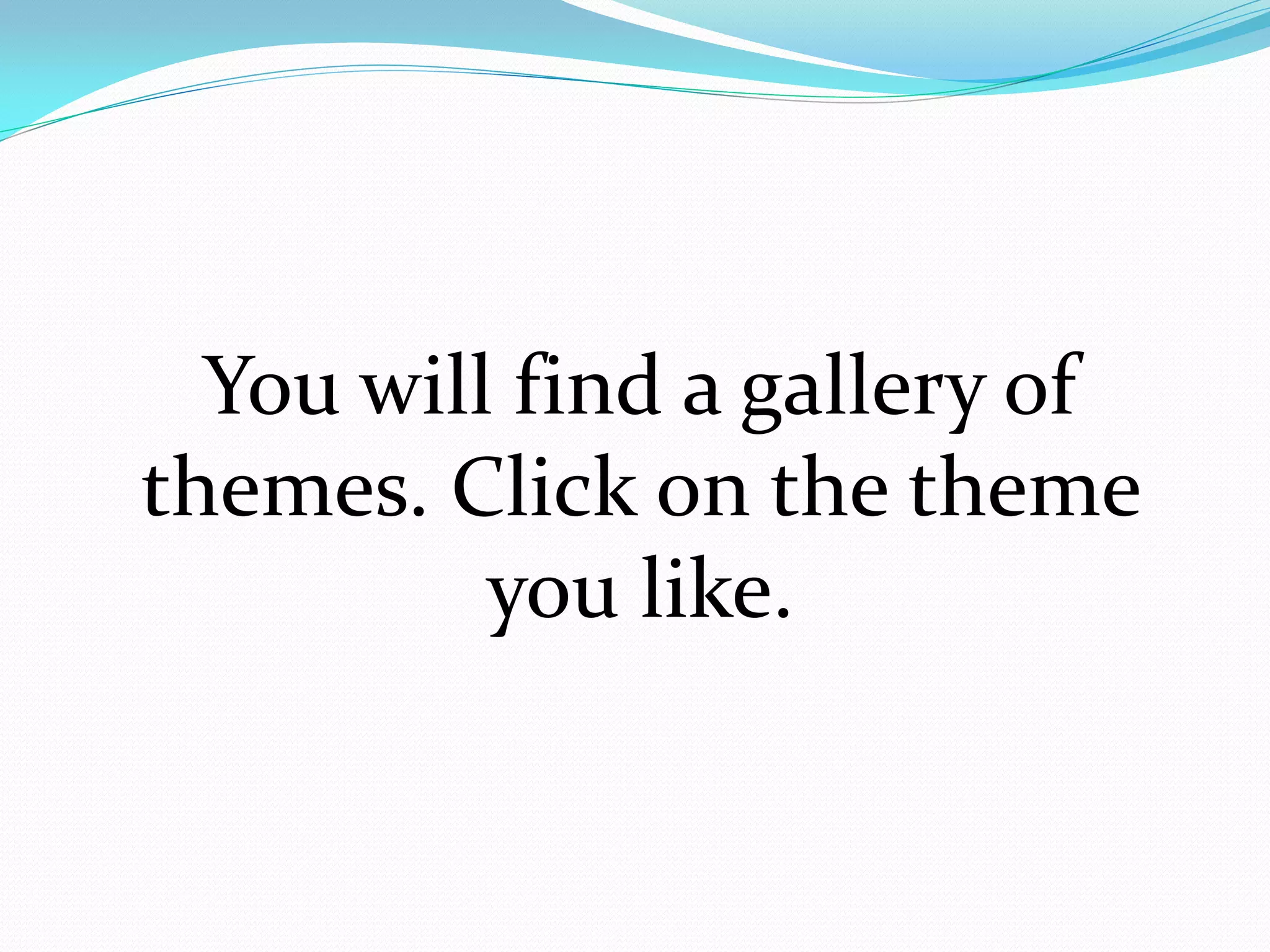 You will find a gallery of themes. Click on the theme you like.